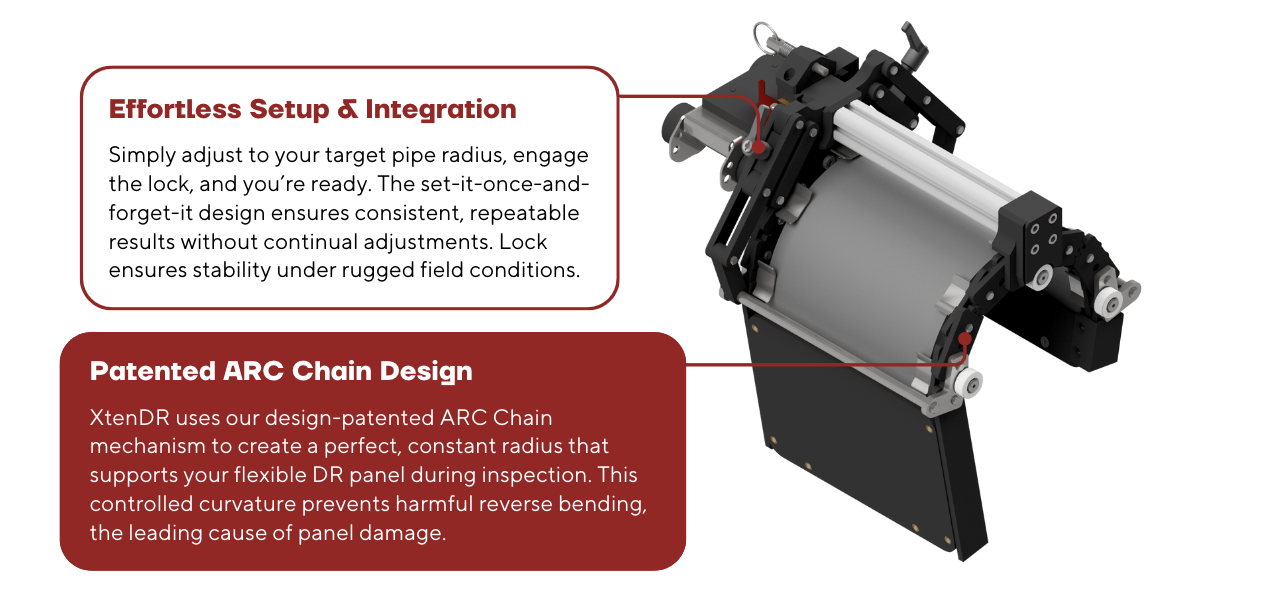 Effortless Setup & Integration

Simply adjust to your target pipe radius, engage the lock, and you're ready. The set-it-once-and-forget-it design ensures consistent, repeatable results without continual adjustments. Lock ensures stability under rugged field conditions.

Patented ARC Chain Design

XtenDR uses our design-patented ARC Chain mechanism to create a perfect, constant radius that supports your flexible DR panel during inspection. This controlled curvature prevents harmful reverse bending, the leading cause of panel damage.